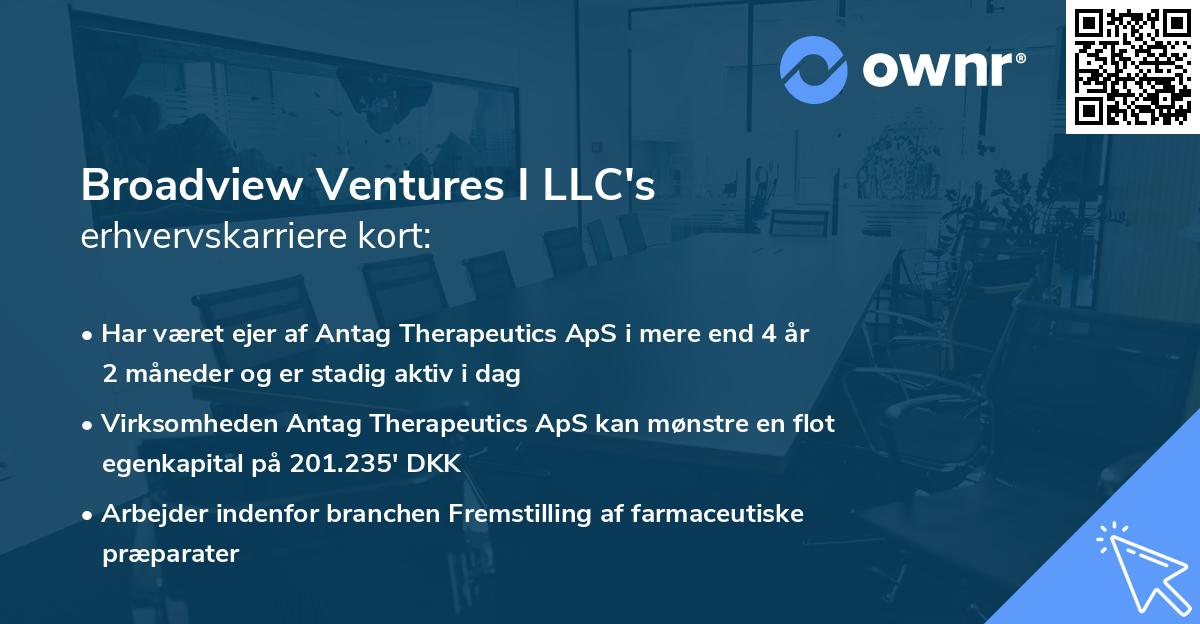 ownr®

Broadview Ventures I LLC's
erhvervskarriere kort:

• Har været ejer af Antag Therapeutics ApS i mere end 4 år 2 måneder og er stadig aktiv i dag

• Virksomheden Antag Therapeutics ApS kan mønstre en flot egenkapital på 201.235' DKK

• Arbejder indenfor branchen Fremstilling af farmaceutiske præparater